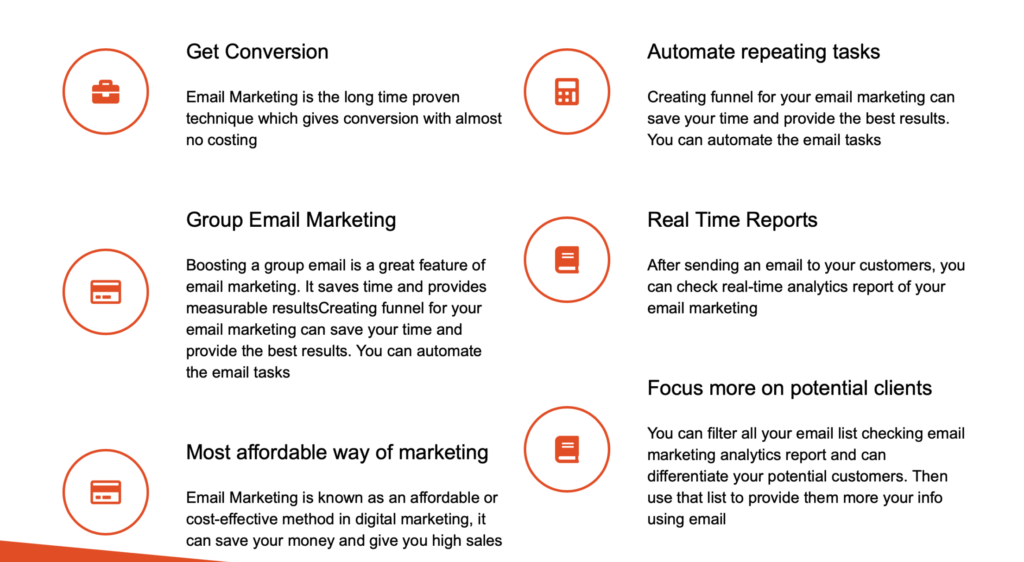 Get Conversion

Email Marketing is the long time proven technique which gives conversion with almost no costing

Group Email Marketing

Boosting a group email is a great feature of email marketing. It saves time and provides measurable resultsCreating funnel for your email marketing can save your time and provide the best results. You can automate the email tasks

Most affordable way of marketing

Email Marketing is known as an affordable or cost-effective method in digital marketing, it can save your money and give you high sales

Automate repeating tasks

Creating funnel for your email marketing can save your time and provide the best results. You can automate the email tasks

Real Time Reports

After sending an email to your customers, you can check real-time analytics report of your email marketing

Focus more on potential clients

You can filter all your email list checking email marketing analytics report and can differentiate your potential customers. Then use that list to provide them more your info using email